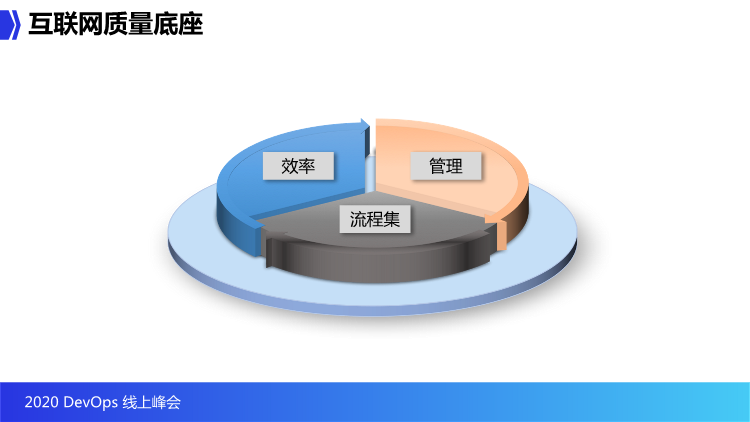 互联网质量底座

效率

管理

流程集

2020 DevOps 线上峰会